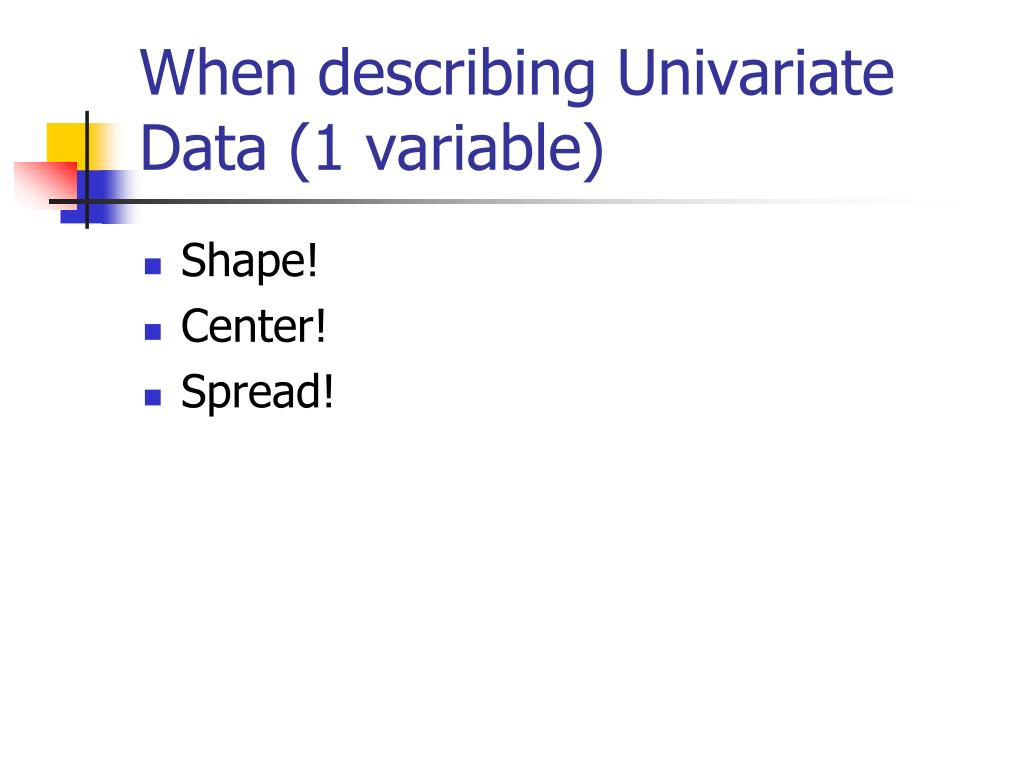 When describing Univariate Data (1 variable)

- Shape!
- Center!
- Spread!